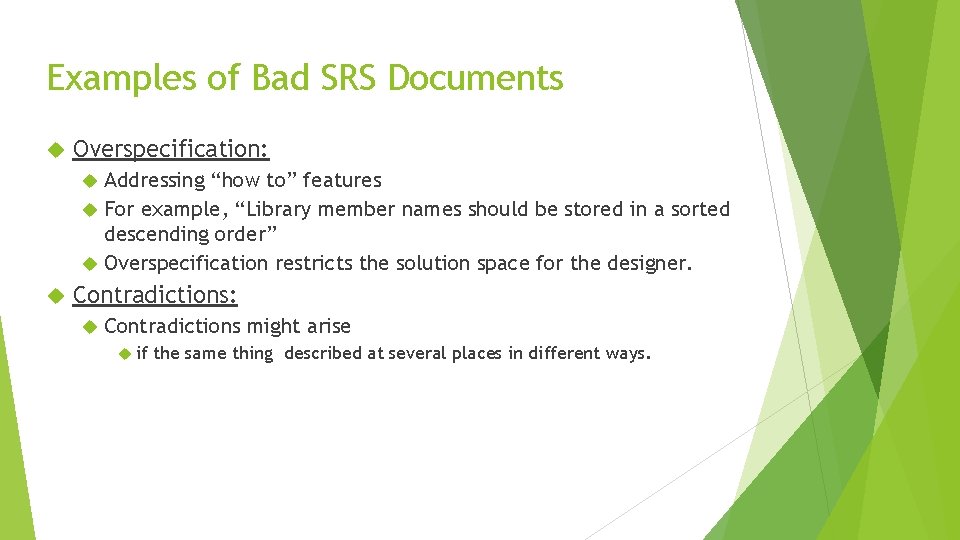 Examples of Bad SRS Documents

Overspecification:

Addressing “how to” features

For example, “Library member names should be stored in a sorted descending order”

Overspecification restricts the solution space for the designer.

Contradictions:

Contradictions might arise

if the same thing described at several places in different ways.